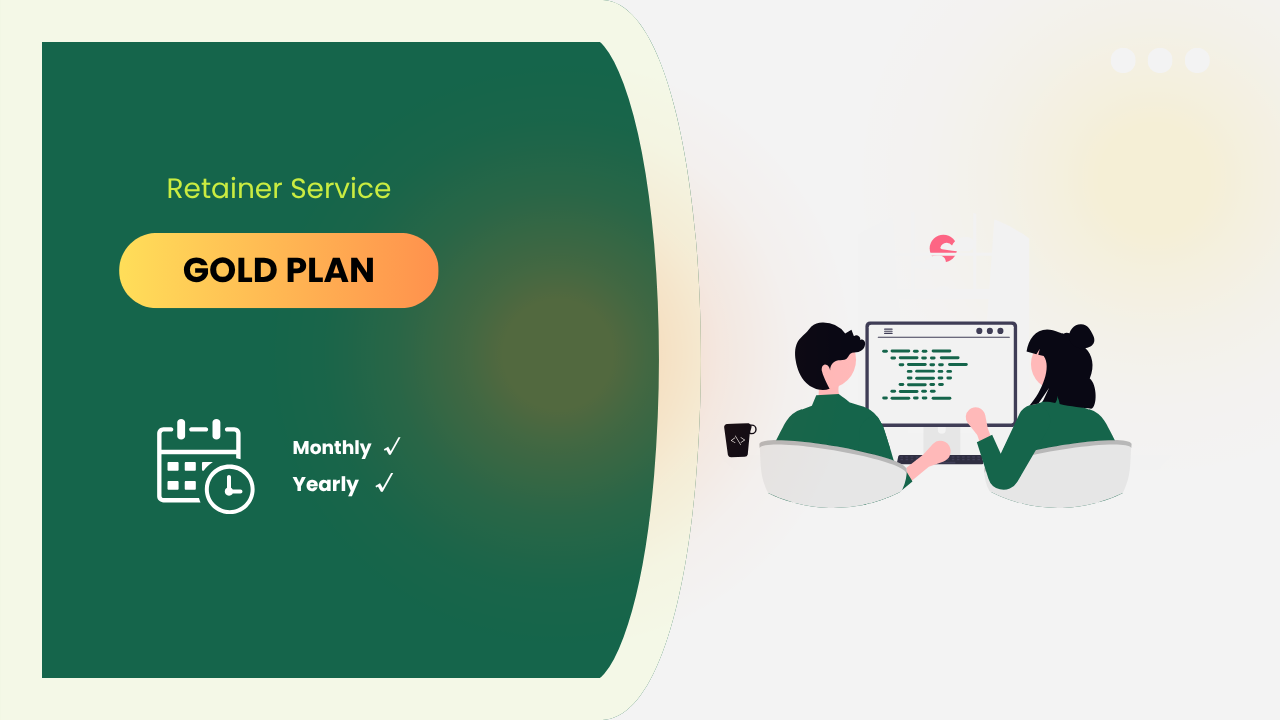 Retainer Service

GOLD PLAN

Monthly ✓
Yearly ✓